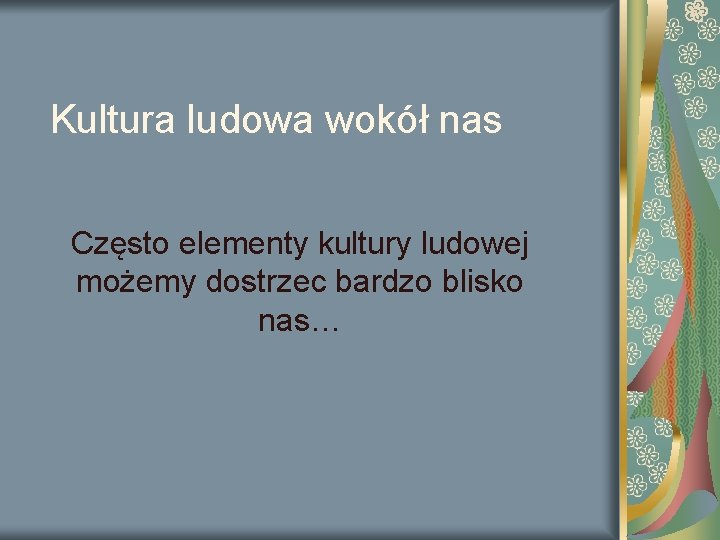 Kultura ludowa wokół nas

Często elementy kultury ludowej możemy dostrzec bardzo blisko nas…